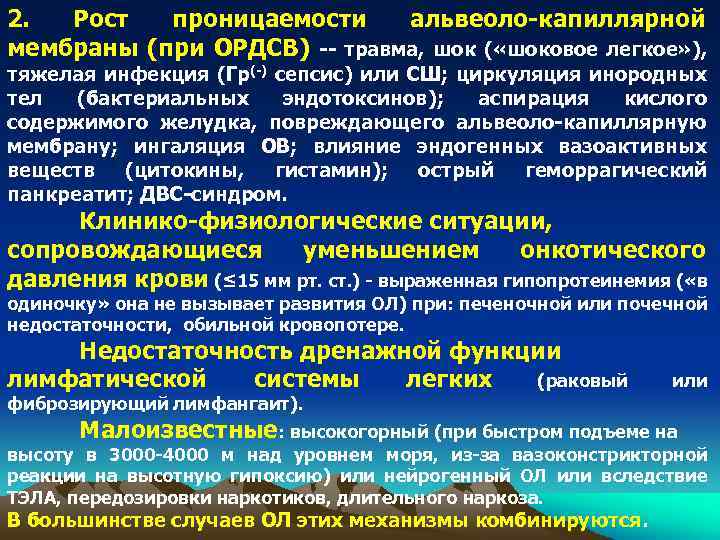 2. Рост проницаемости альвеоло-капиллярной мембраны (при ОРДСВ) -- травма, шок («шоковое легкое»), тяжелая инфекция (Гр$^{(-)}$ сепсис) или СШ; циркуляция инородных тел (бактериальных эндотоксинов); аспирация кислого содержимого желудка, повреждающего альвеоло-капиллярную мембрану; ингаляция ОВ; влияние эндогенных вазоактивных веществ (цитокины, гистамин); острый геморрагический панкреатит; ДВС-синдром.

Клинико-физиологические ситуации, сопровождающиеся уменьшением онкотического давления крови (≤15 мм рт. ст.) - выраженная гипопротеинемия («в одиночку» она не вызывает развития ОЛ) при: печеночной или почечной недостаточности, обильной кровопотере.

Недостаточность дренажной функции лимфатической системы легких (раковый или фиброзирующий лимфангаит).

Малоизвестные: высокогорный (при быстром подъеме на высоту в 3000-4000 м над уровнем моря, из-за вазоконстрикторной реакции на высотную гипоксию) или нейрогенный ОЛ или вследствие ТЭЛА, передозировки наркотиков, длительного наркоза.

В большинстве случаев ОЛ этих механизмы комбинируются.